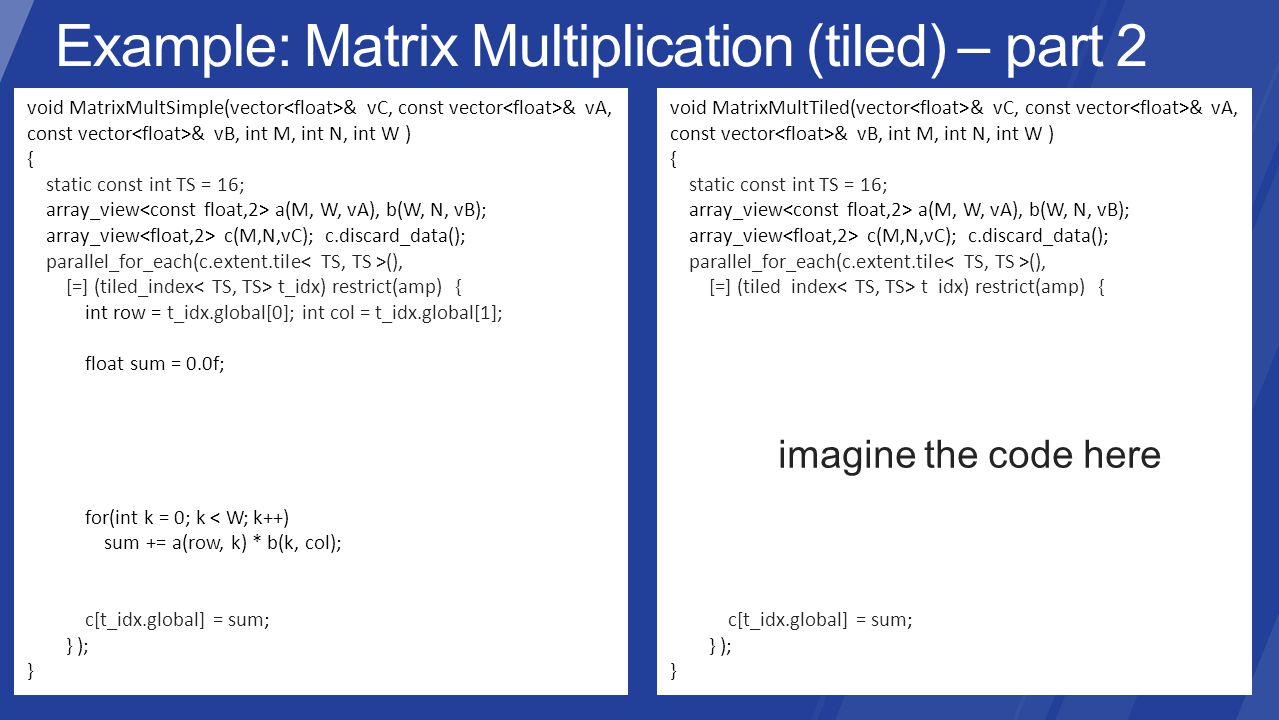 Example: Matrix Multiplication (tiled) – part 2

void MatrixMultSimple(vector<float>& vC, const vector<float>& vA, const vector<float>& vB, int M, int N, int W )
{
static const int TS = 16;
array_view<const float,2> a(M, W, vA), b(W, N, vB);
array_view<float,2> c(M,N,vC); c.discard_data();
parallel_for_each(c.extent.tile< TS, TS >(),
[=] (tiled_index< TS, TS> t_idx) restrict(amp) {
int row = t_idx.global[0]; int col = t_idx.global[1];

float sum = 0.0f;

for(int k = 0; k < W; k++)
sum += a(row, k) * b(k, col);

c[t_idx.global] = sum;
} );
}

void MatrixMultTiled(vector<float>& vC, const vector<float>& vA, const vector<float>& vB, int M, int N, int W )
{
static const int TS = 16;
array_view<const float,2> a(M, W, vA), b(W, N, vB);
array_view<float,2> c(M,N,vC); c.discard_data();
parallel_for_each(c.extent.tile< TS, TS >(),
[=] (tiled index< TS, TS> t idx) restrict(amp) {

imagine the code here

c[t_idx.global] = sum;
} );
}